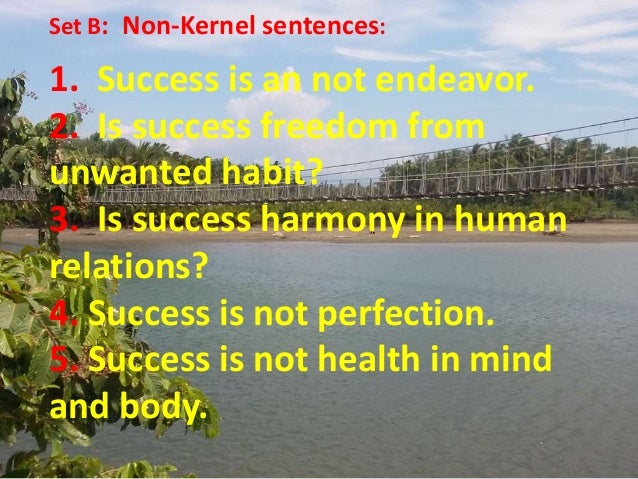 Set B: Non-Kernel sentences:

1. Success is an not endeavor.
2. Is success freedom from unwanted habit?
3. Is success harmony in human relations?
4. Success is not perfection.
5. Success is not health in mind and body.